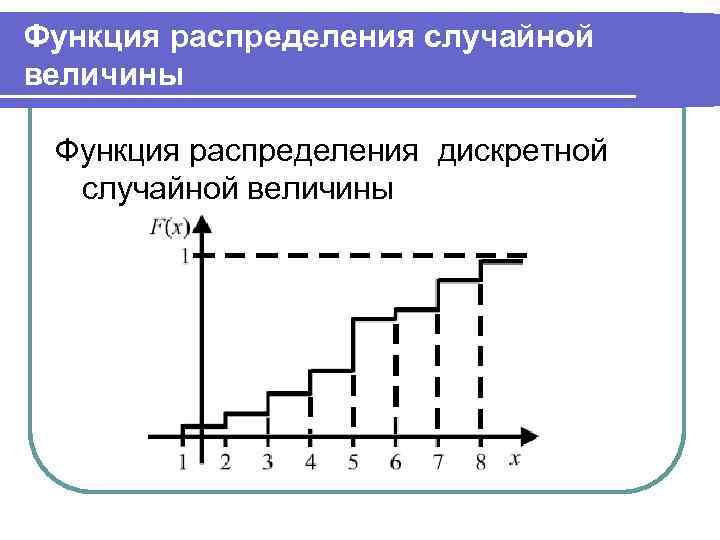 Функция распределения случайной величины

Функция распределения дискретной случайной величины

$F(x)$

1

1 2 3 4 5 6 7 8 $x$